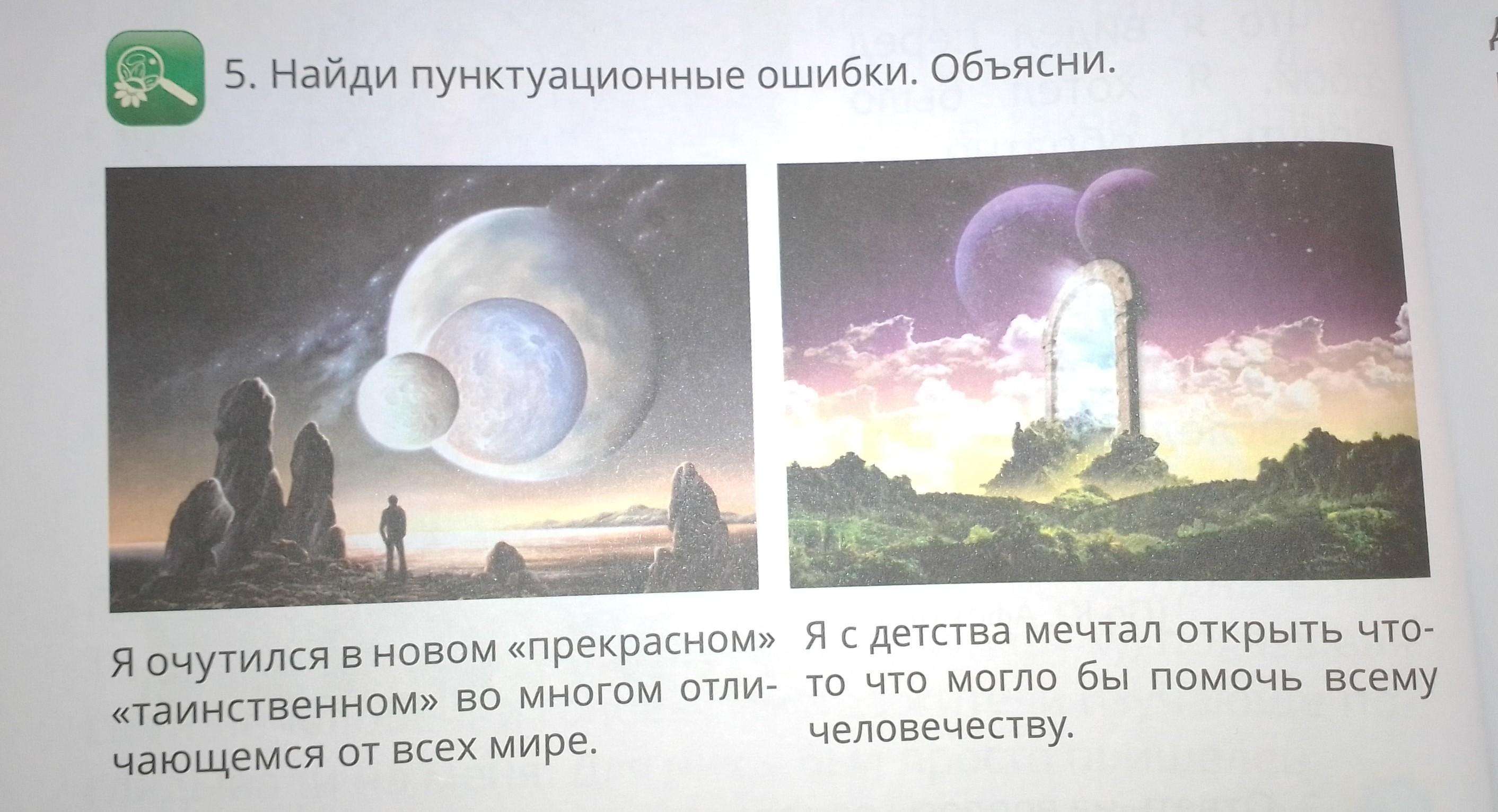 5. Найди пунктуационные ошибки. Объясни.

Я очутился в новом «прекрасном» «таинственном» во многом отличающемся от всех мире.

Я с детства мечтал открыть что-то что могло бы помочь всему человечеству.